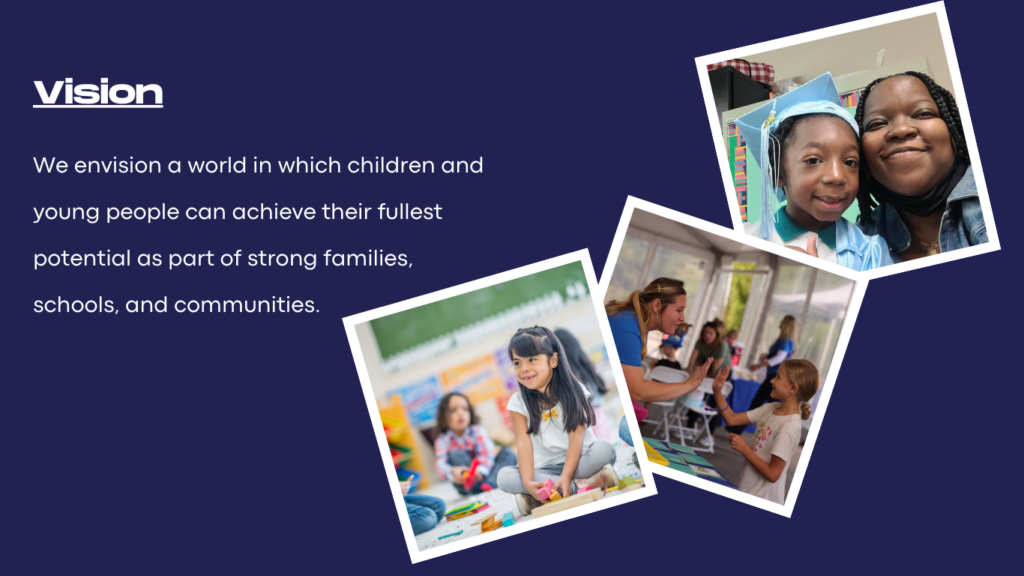 Vision

We envision a world in which children and young people can achieve their fullest potential as part of strong families, schools, and communities.